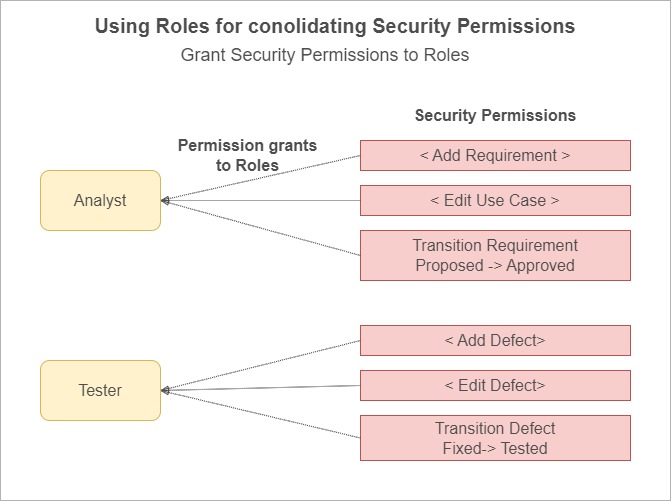 Using Roles for conolidating Security Permissions
Grant Security Permissions to Roles

Security Permissions

Permission grants to Roles

Analyst

< Add Requirement >

< Edit Use Case >

Transition Requirement Proposed -> Approved

Tester

< Add Defect>

< Edit Defect>

Transition Defect Fixed-> Tested